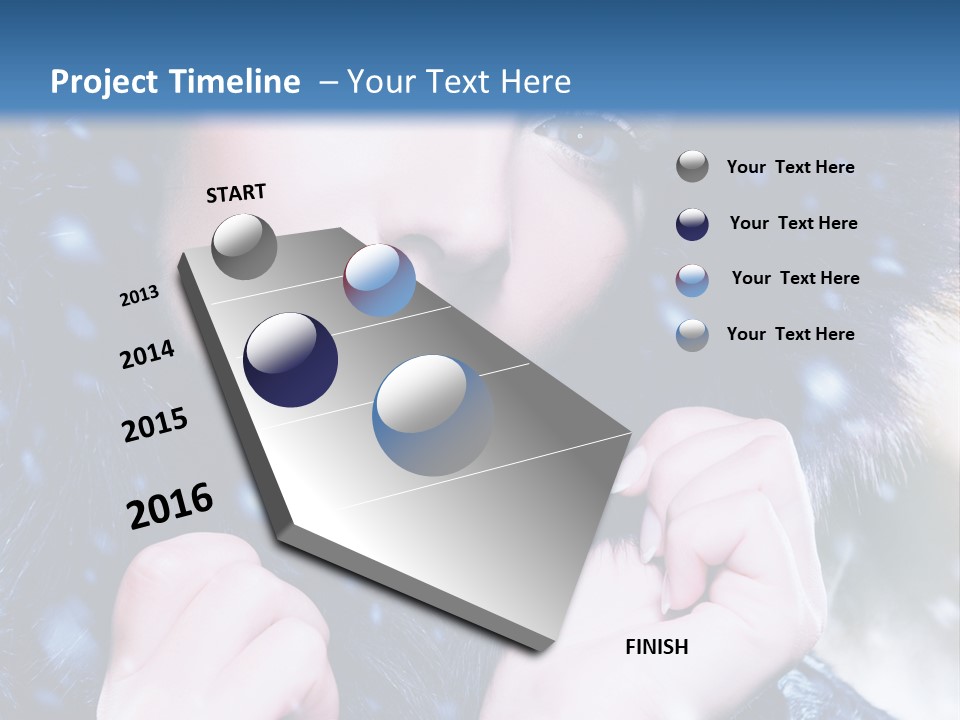 Project Timeline – Your Text Here

START

2013

2014

2015

2016

FINISH

Your Text Here

Your Text Here

Your Text Here

Your Text Here